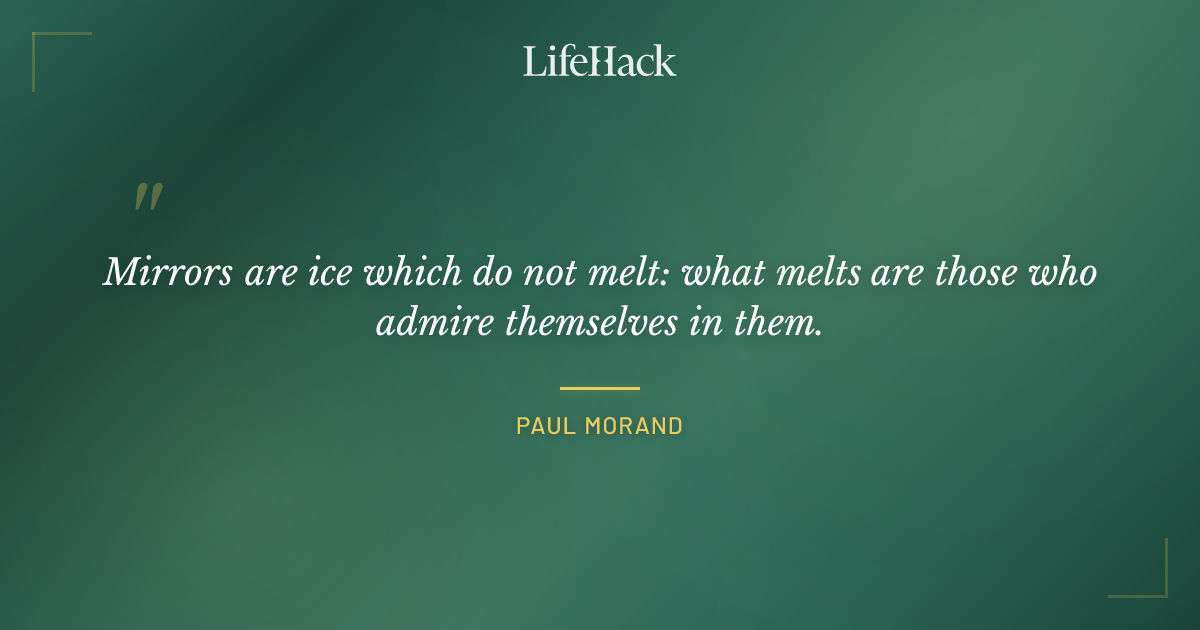 LifeHack

"

Mirrors are ice which do not melt: what melts are those who admire themselves in them.

PAUL MORAND